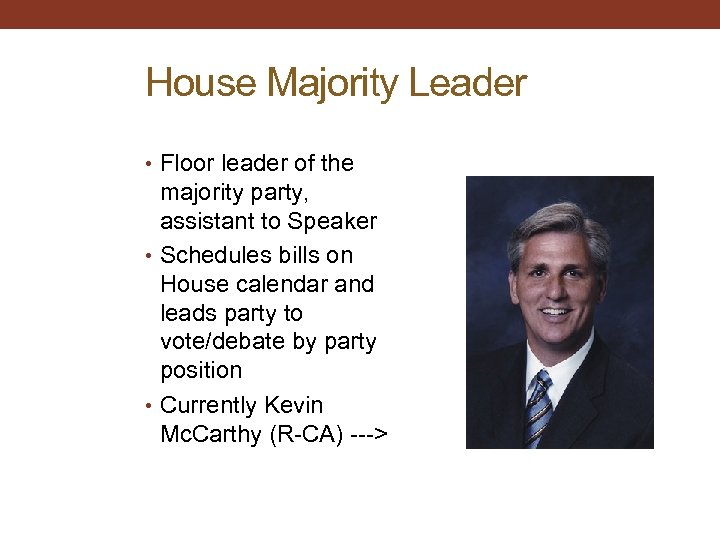 House Majority Leader

• Floor leader of the majority party, assistant to Speaker
• Schedules bills on House calendar and leads party to vote/debate by party position
• Currently Kevin McCarthy (R-CA) --->